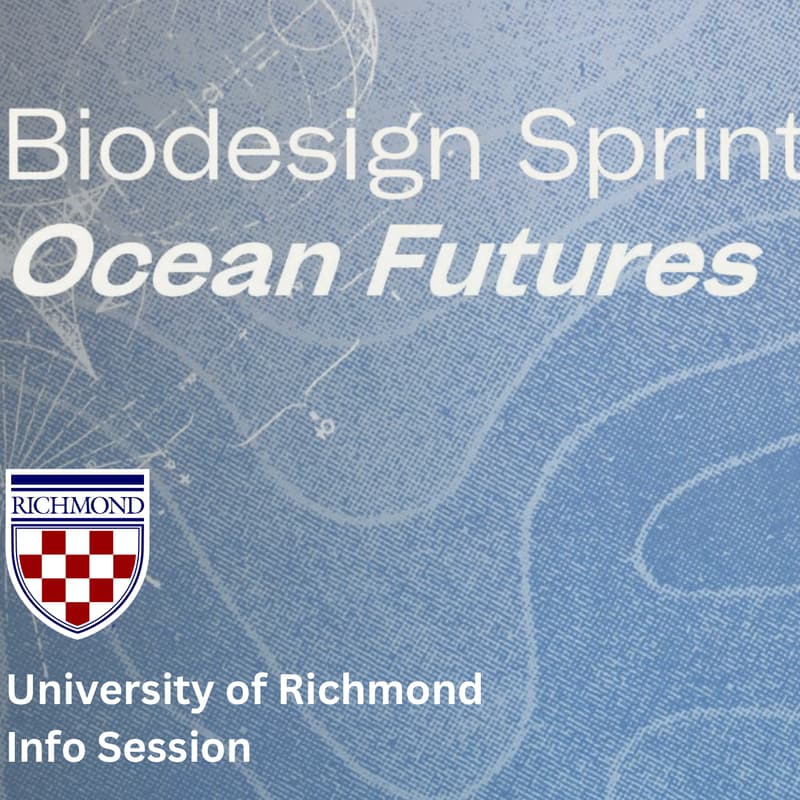 Biodesign Sprint
Ocean Futures

RICHMOND

University of Richmond
Info Session